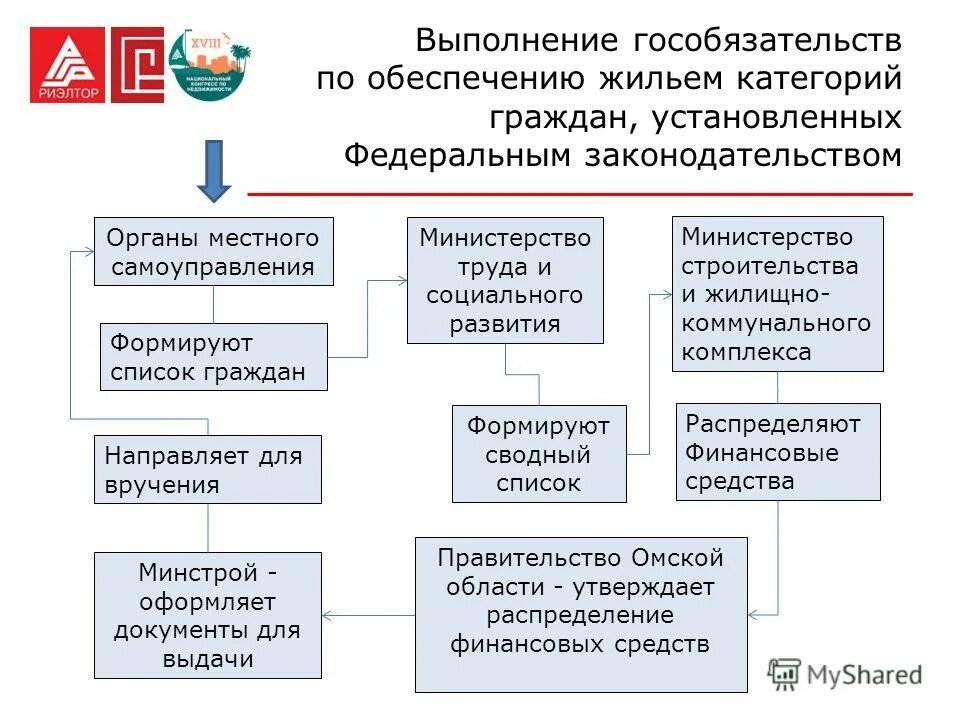 РИЭЛТОР

XVIII НАЦИОНАЛЬНЫЙ КОНГРЕСС ПО НЕДВИЖИМОСТИ

Выполнение гособязательств по обеспечению жильем категорий граждан, установленных Федеральным законодательством

Органы местного самоуправления

Формируют список граждан

Министерство труда и социального развития

Формируют сводный список

Министерство строительства и жилищно-коммунального комплекса

Распределяют Финансовые средства

Правительство Омской области - утверждает распределение финансовых средств

Минстрой - оформляет документы для выдачи

Направляет для вручения

MyShared